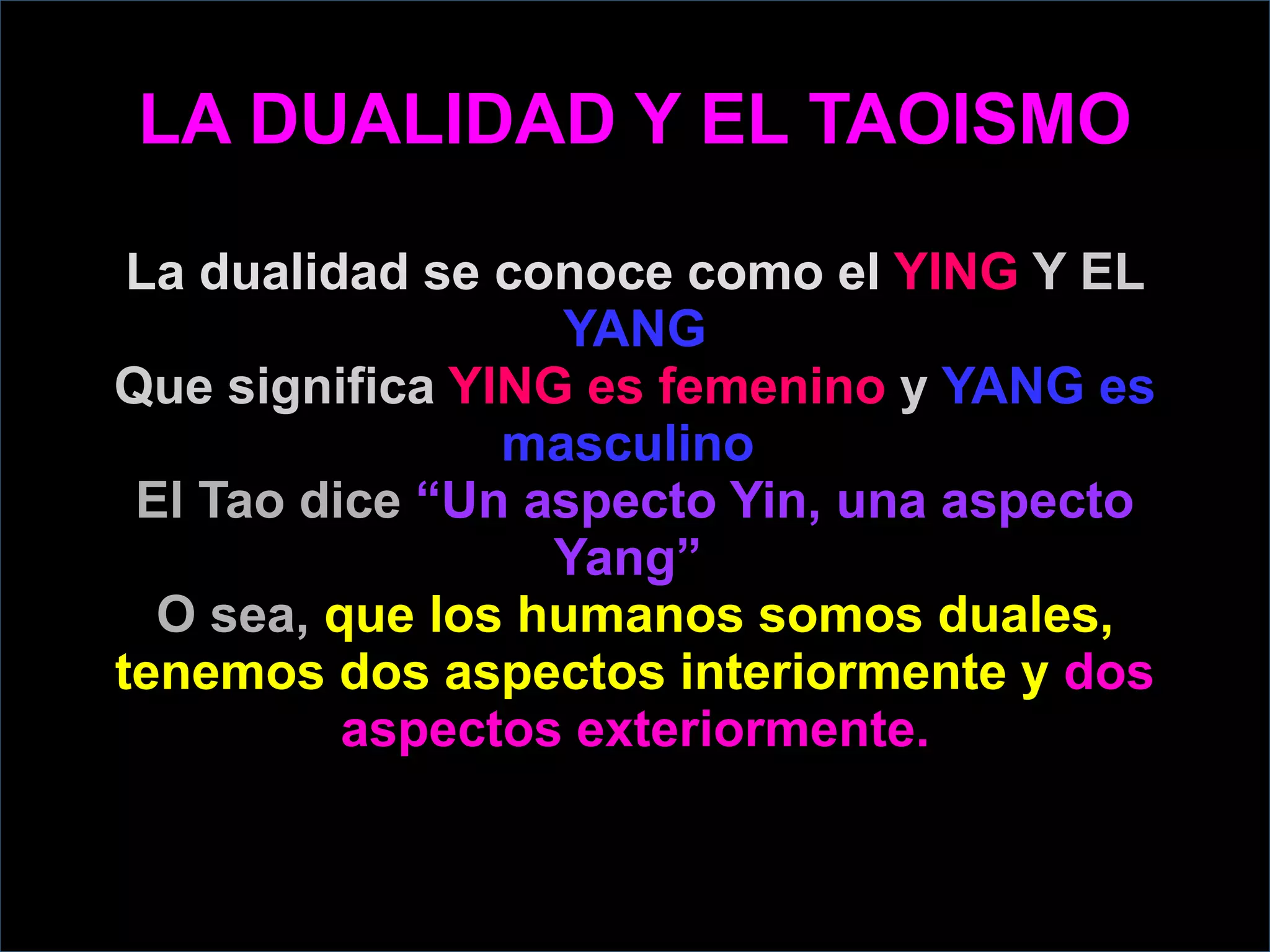 LA DUALIDAD Y EL TAOISMO

La dualidad se conoce como el YING Y EL YANG
Que significa YING es femenino y YANG es masculino
El Tao dice “Un aspecto Yin, una aspecto Yang”
O sea, que los humanos somos duales, tenemos dos aspectos interiormente y dos aspectos exteriormente.